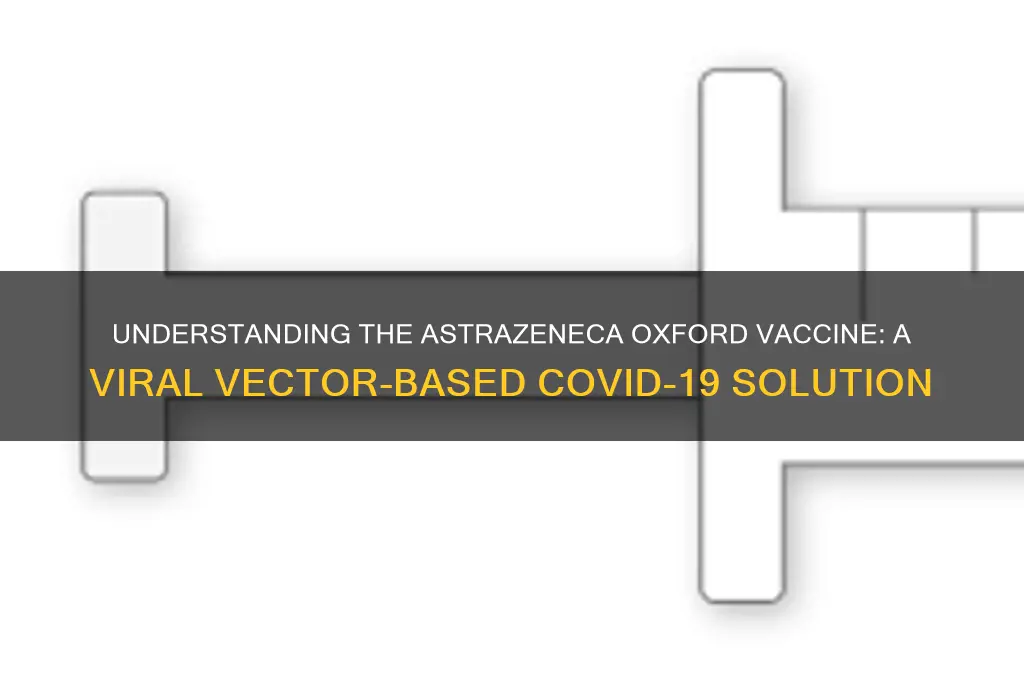 UNDERSTANDING THE ASTRAZENECA OXFORD VACCINE: A VIRAL VECTOR-BASED COVID-19 SOLUTION